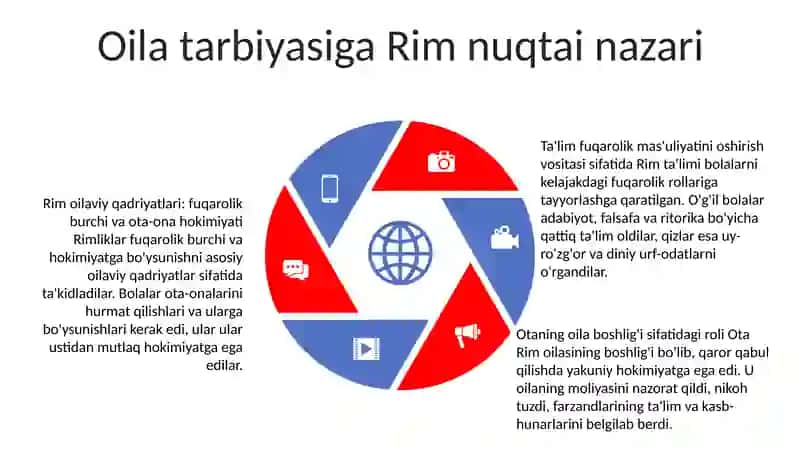 Oila tarbiyasiga Rim nuqtai nazari

Rim oilaviy qadriyatlari: fuqarolik burchi va ota-ona hokimiyati Rimliklar fuqarolik burchi va hokimiyatga bo'ysunishni asosiy oilaviy qadriyatlar sifatida ta'kidladilar. Bolalar ota-onalarini hurmat qilishlari va ularga bo'ysunishlari kerak edi, ular ular ustidan mutlaq hokimiyatga ega edilar.

Ta'lim fuqarolik mas'uliyatini oshirish vositasi sifatida Rim ta'limi bolalarni kelajakdagi fuqarolik rollariga tayyorlashga qaratilgan. O'g'il bolalar adabiyot, falsafa va ritorika bo'yicha qattiq ta'lim oldilar, qizlar esa uy-ro'zg'or va diniy urf-odatlarni o'rgandilar.

Otaning oila boshlig'i sifatidagi roli Ota Rim oilasining boshlig'i bo'lib, qaror qabul qilishda yakuniy hokimiyatga ega edi. U oilaning moliyasini nazorat qildi, nikoh tuzdi, farzandlarining ta'lim va kasb-hunarlarini belgilab berdi.